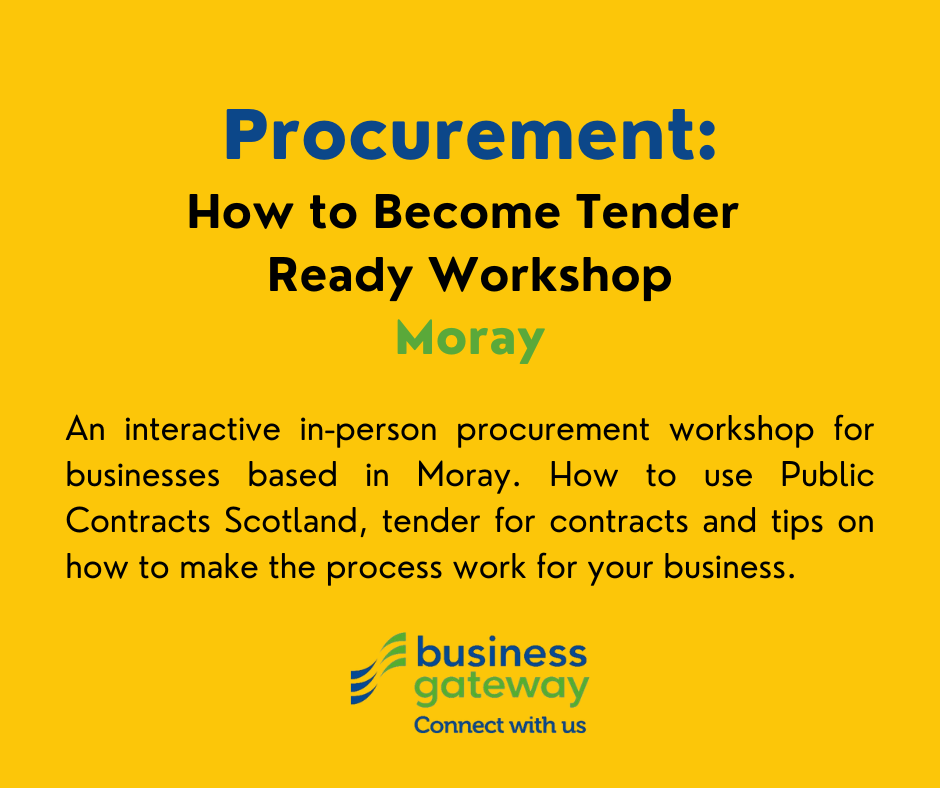 Procurement:
How to Become Tender Ready Workshop
Moray

An interactive in-person procurement workshop for businesses based in Moray. How to use Public Contracts Scotland, tender for contracts and tips on how to make the process work for your business.

business gateway
Connect with us